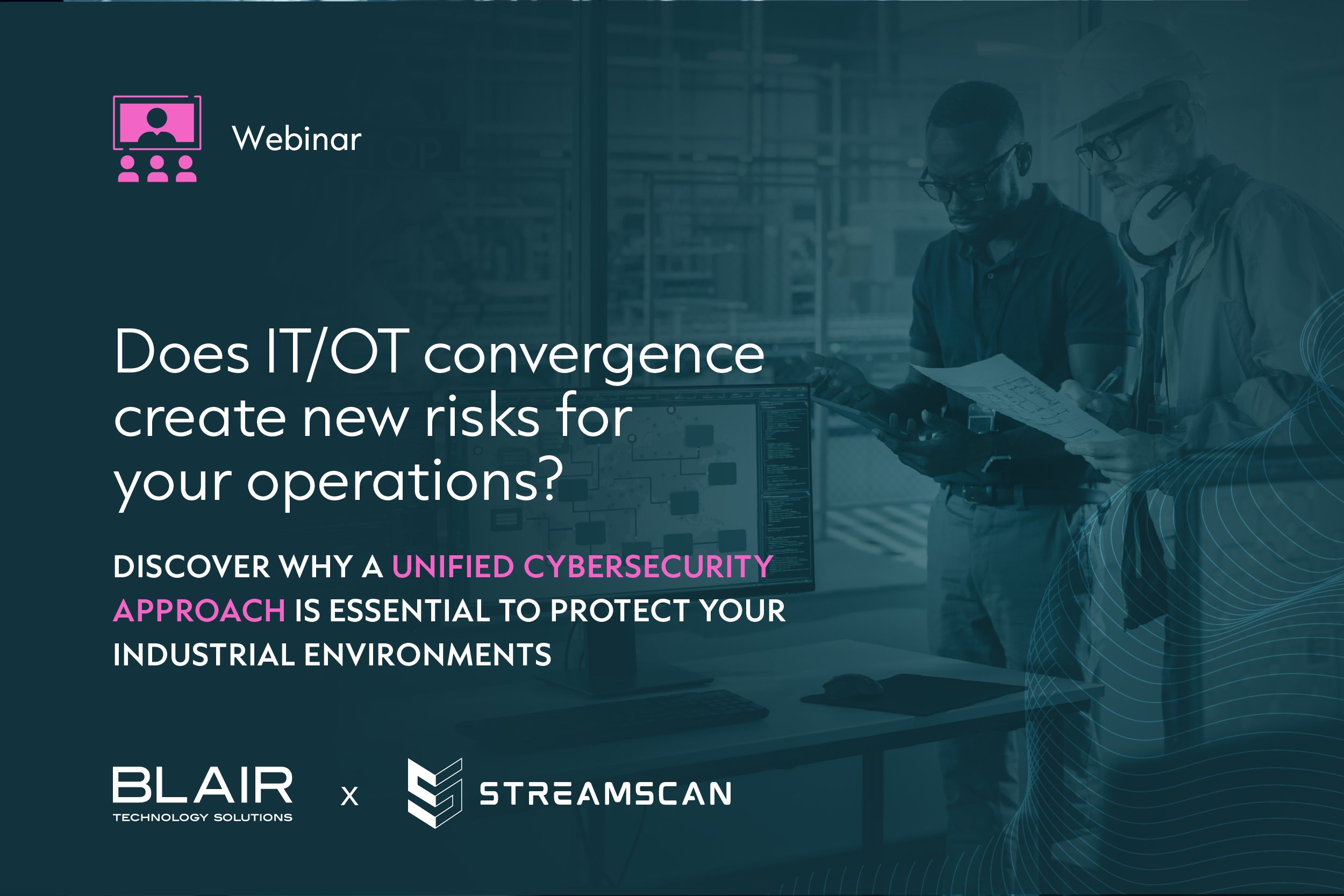 Webinar

Does IT/OT convergence create new risks for your operations?

DISCOVER WHY A UNIFIED CYBERSECURITY APPROACH IS ESSENTIAL TO PROTECT YOUR INDUSTRIAL ENVIRONMENTS

BLAIR
TECHNOLOGY SOLUTIONS

x

STREAMSCAN